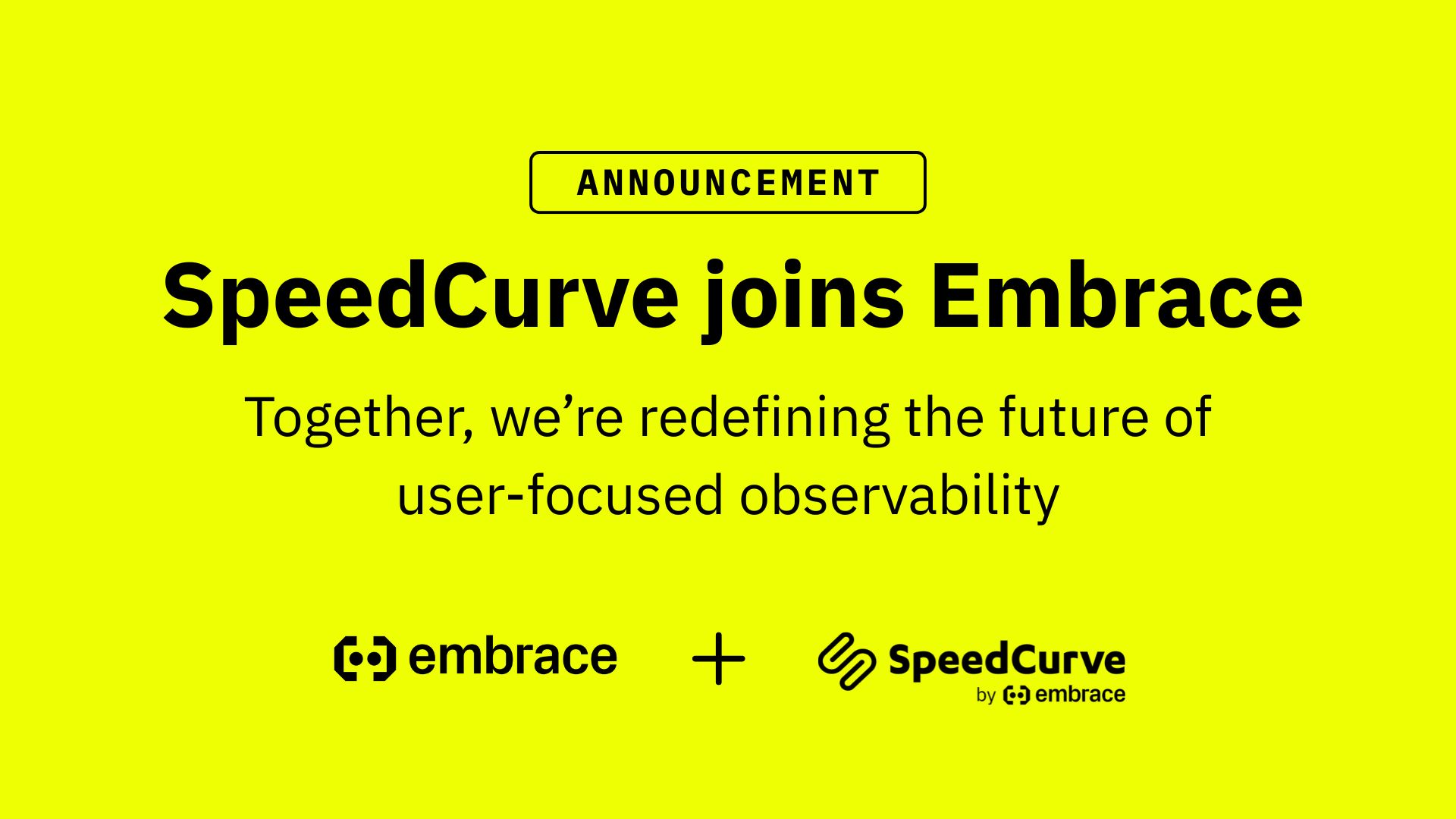 ANNOUNCEMENT

SpeedCurve joins Embrace

Together, we're redefining the future of user-focused observability

embrace + SpeedCurve by embrace